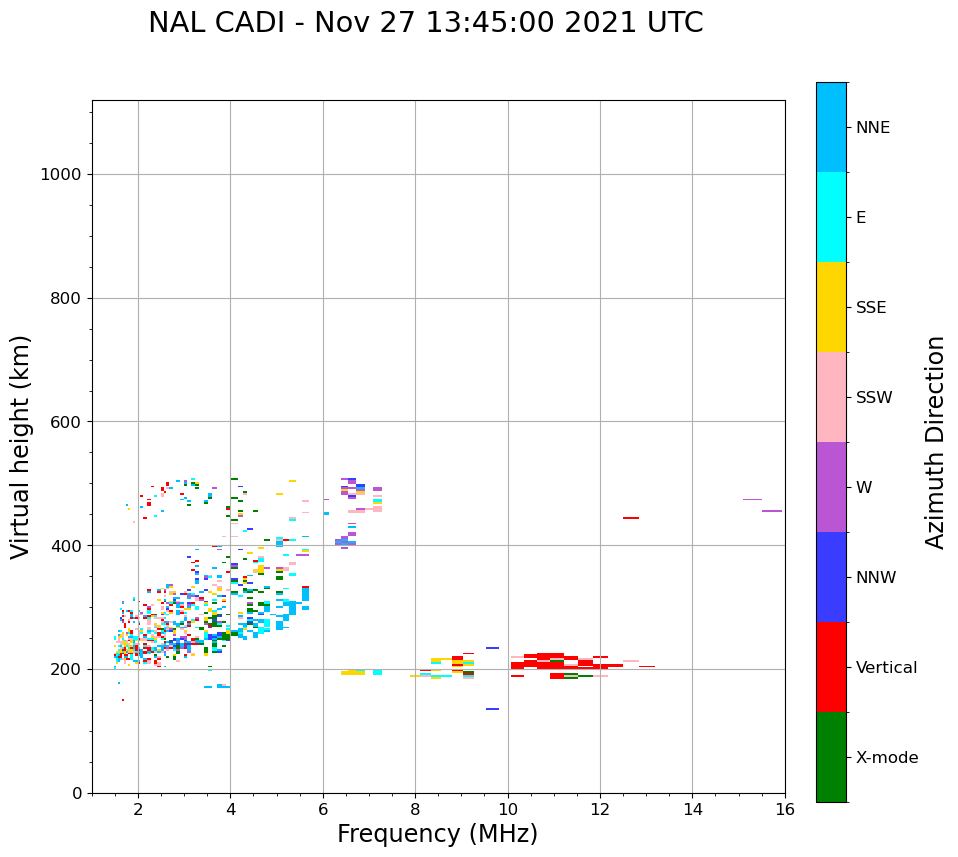 NAL CADI - Nov 27 13:45:00 2021 UTC

Virtual height (km)

1000
800
600
400
200
0

2
4
6
8
10
12
14
16

Frequency (MHz)

NNE
E
SSE
SSW
W
NNW
Vertical
X-mode

Azimuth Direction